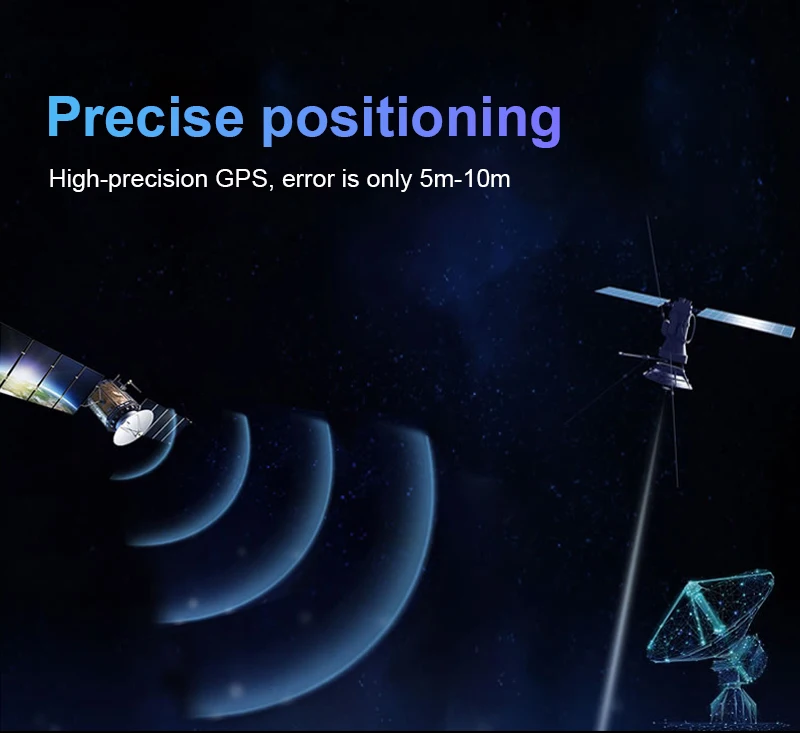 Precise positioning

High-precision GPS, error is only 5m-10m